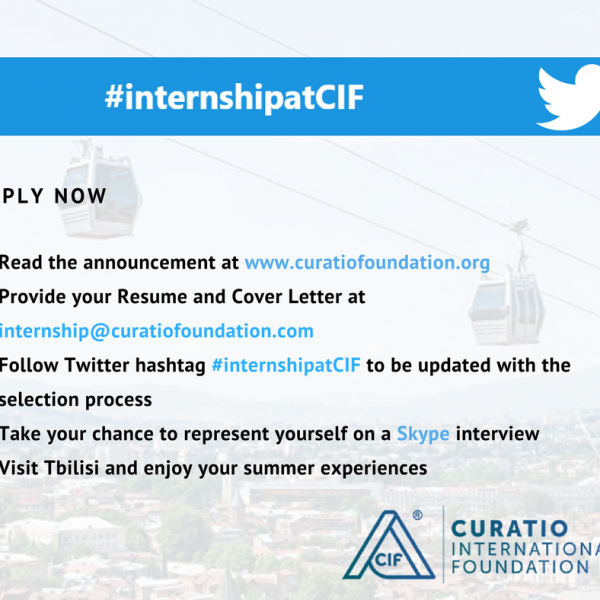 #internshipatCIF

PLY NOW

Read the announcement at www.curatiofoundation.org

Provide your Resume and Cover Letter at internship@curatiofoundation.com

Follow Twitter hashtag #internshipatCIF to be updated with the selection process

Take your chance to represent yourself on a Skype interview

Visit Tbilisi and enjoy your summer experiences

CIF ®

CURATIO INTERNATIONA FOUNDATION